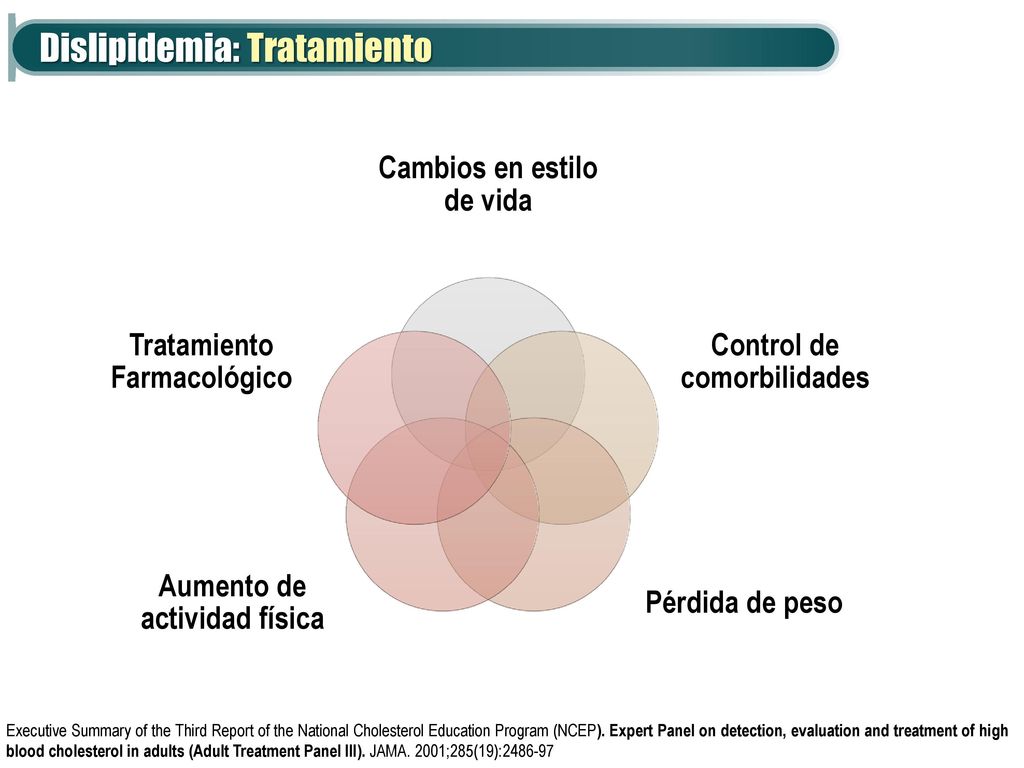 Dislipidemia: Tratamiento

Cambios en estilo de vida

Control de comorbilidades

Pérdida de peso

Aumento de actividad física

Tratamiento Farmacológico

Executive Summary of the Third Report of the National Cholesterol Education Program (NCEP). Expert Panel on detection, evaluation and treatment of high blood cholesterol in adults (Adult Treatment Panel III). JAMA. 2001;285(19):2486-97